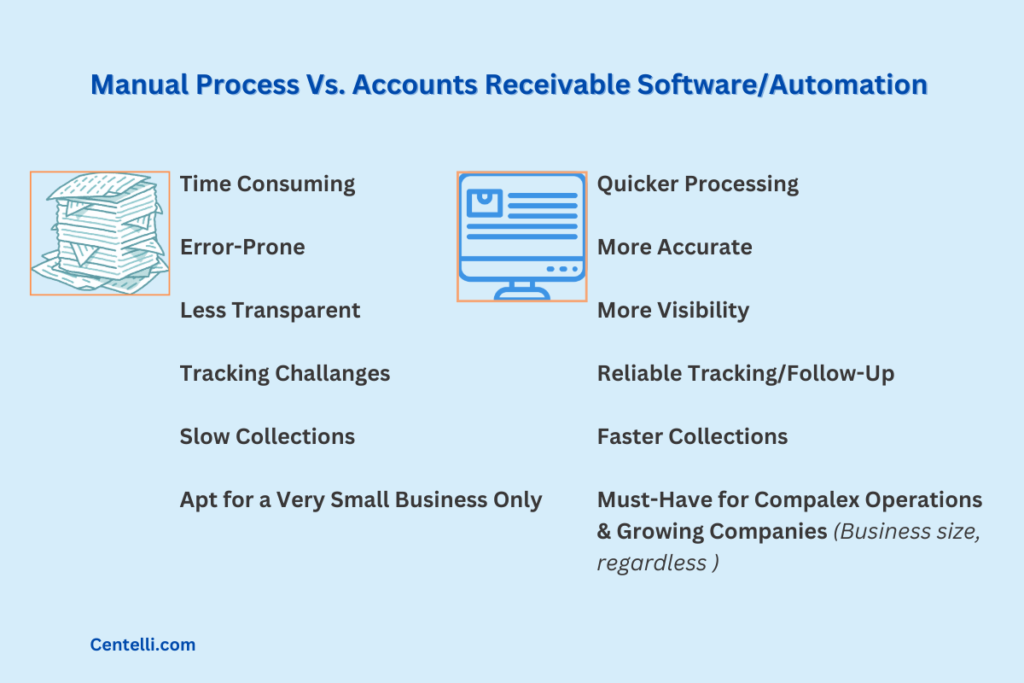 Manual Process Vs. Accounts Receivable Software/Automation

Time Consuming

Error-Prone

Less Transparent

Tracking Challanges

Slow Collections

Apt for a Very Small Business Only

Quicker Processing

More Accurate

More Visibility

Reliable Tracking/Follow-Up

Faster Collections

Must-Have for Compalex Operations & Growing Companies (Business size, regardless )

Centelli.com